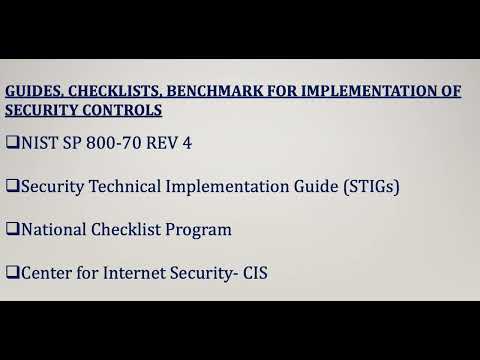 GUIDES, CHECKLISTS, BENCHMARK FOR IMPLEMENTATION OF SECURITY CONTROLS

❑NIST SP 800-70 REV 4

❑Security Technical Implementation Guide (STIGs)

❑National Checklist Program

❑Center for Internet Security- CIS